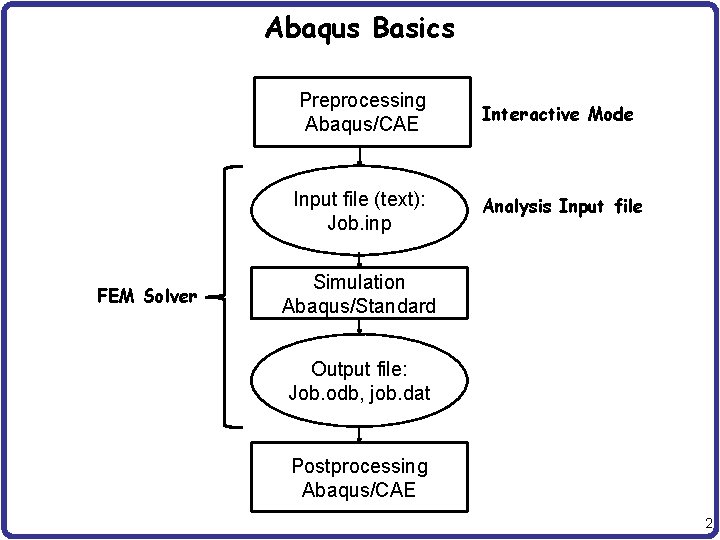 Abaqus Basics

Preprocessing
Abaqus/CAE

Interactive Mode

Input file (text):
Job.inp

Analysis Input file

FEM Solver

Simulation
Abaqus/Standard

Output file:
Job.odb, job.dat

Postprocessing
Abaqus/CAE

2